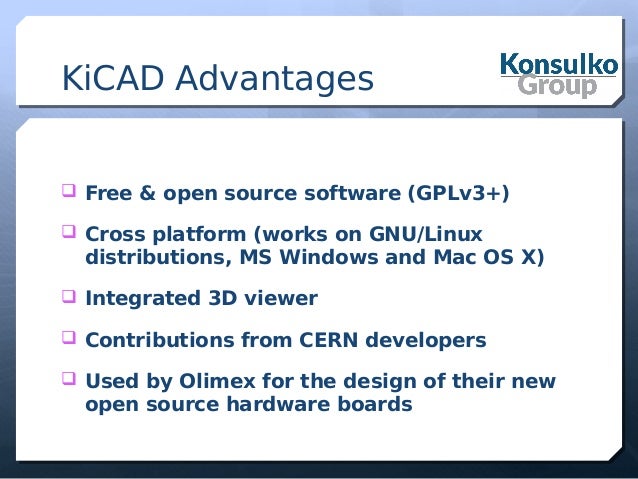 KiCAD Advantages

Konsulko Group

❑ Free & open source software (GPLv3+)

❑ Cross platform (works on GNU/Linux distributions, MS Windows and Mac OS X)

❑ Integrated 3D viewer

❑ Contributions from CERN developers

❑ Used by Olimex for the design of their new open source hardware boards